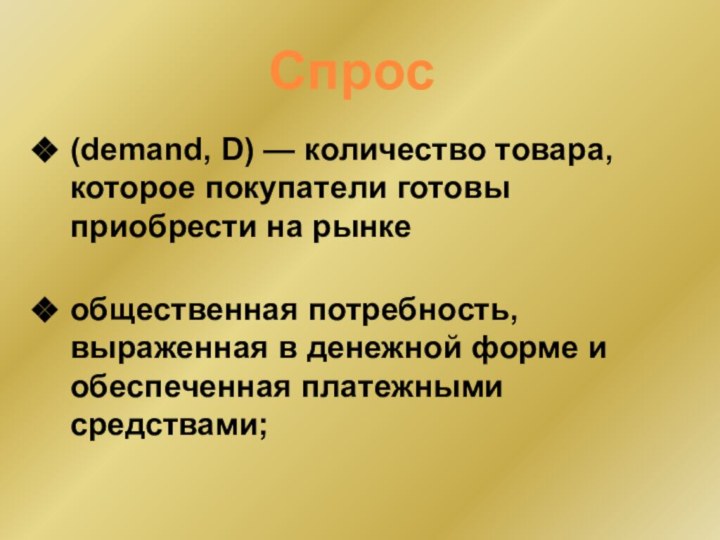 Спрос

❖ (demand, D) — количество товара, которое покупатели готовы приобрести на рынке

❖ общественная потребность, выраженная в денежной форме и обеспеченная платежными средствами;